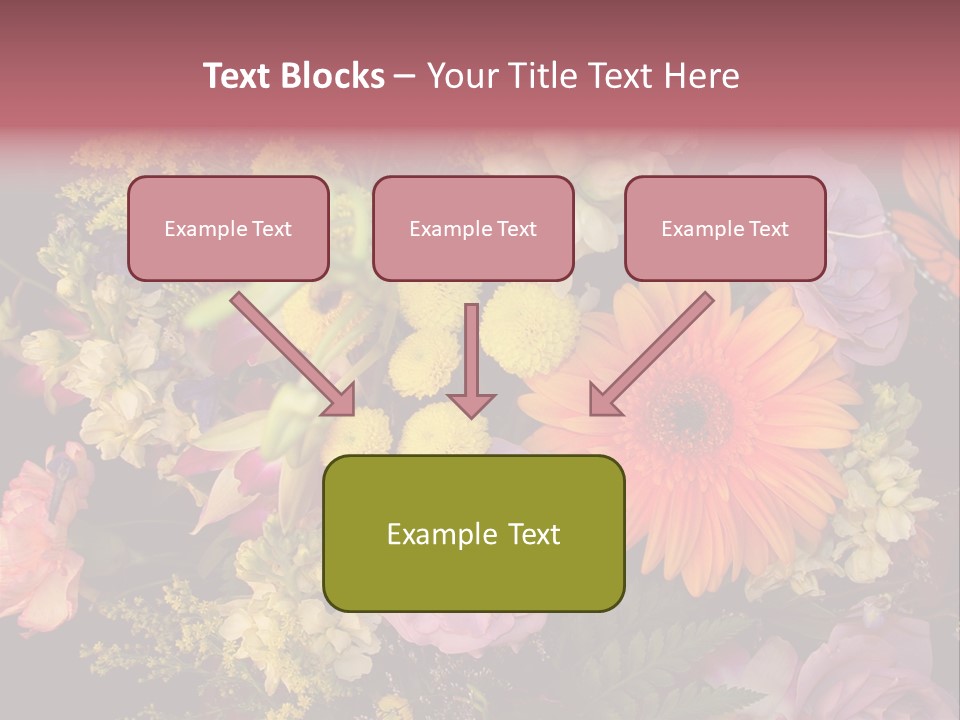 Text Blocks – Your Title Text Here

Example Text

Example Text

Example Text

Example Text